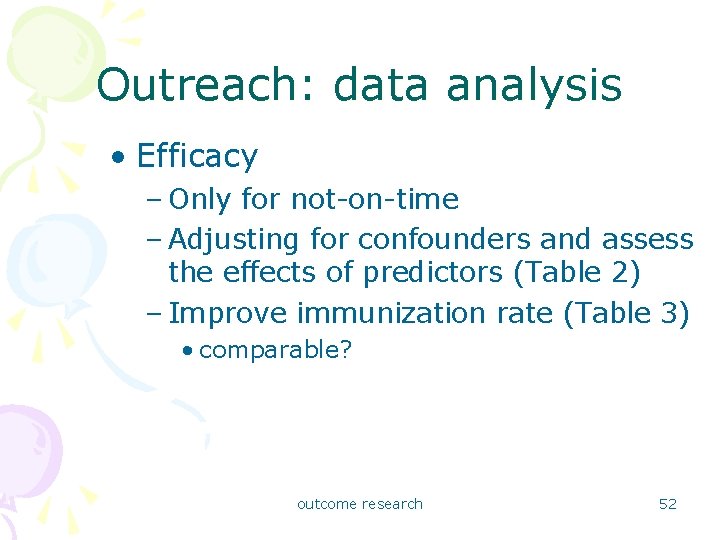 Outreach: data analysis

• Efficacy
– Only for not-on-time
– Adjusting for confounders and assess the effects of predictors (Table 2)
– Improve immunization rate (Table 3)
• comparable?

outcome research

52